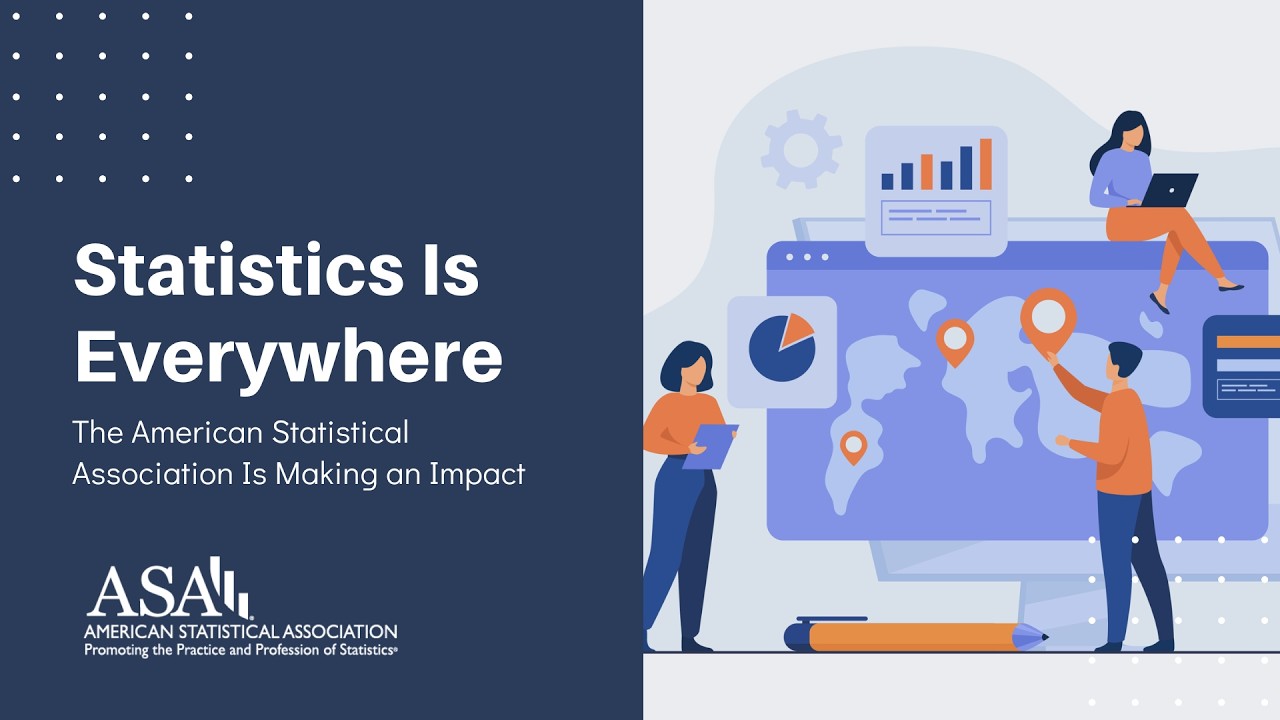 Statistics Is Everywhere

The American Statistical Association Is Making an Impact

ASA

AMERICAN STATISTICAL ASSOCIATION
Promoting the Practice and Profession of Statistics®